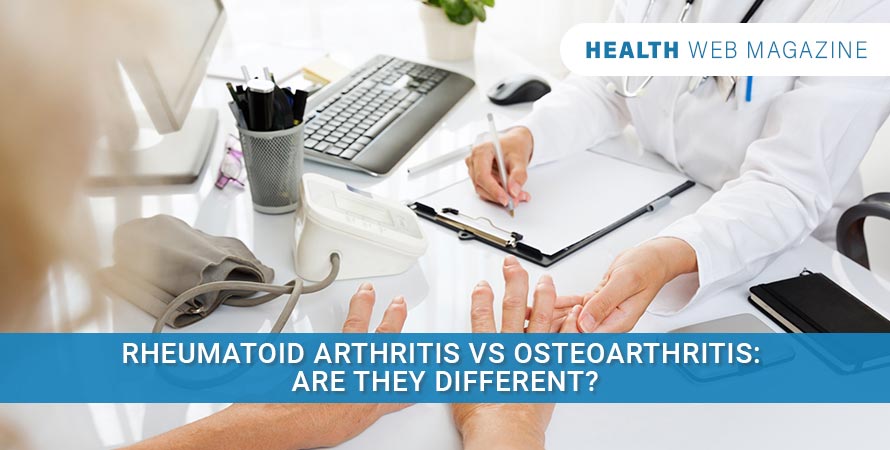 HEALTH WEB MAGAZINE

RHEUMATOID ARTHRITIS VS OSTEOARTHRITIS: ARE THEY DIFFERENT?